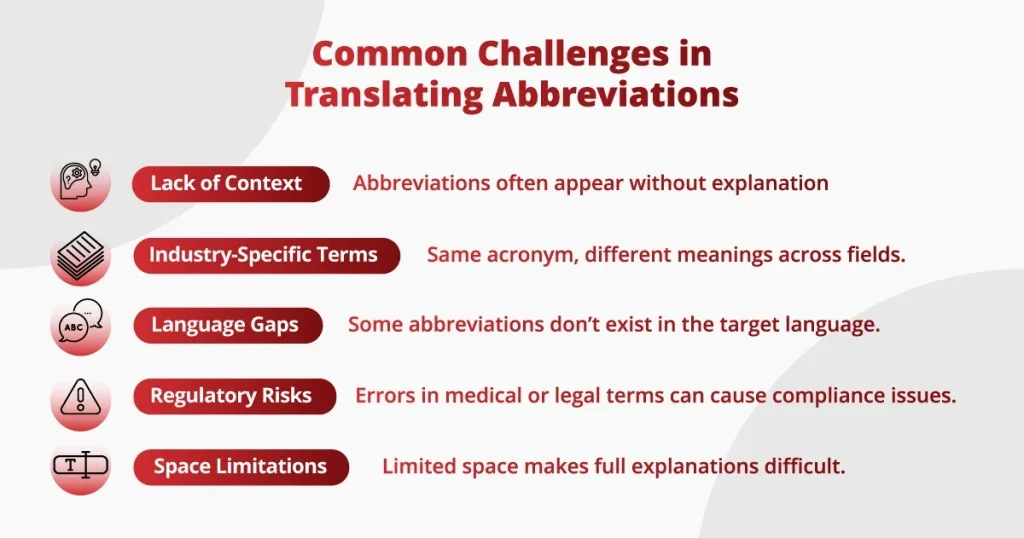 Common Challenges in Translating Abbreviations

Lack of Context
Abbreviations often appear without explanation

Industry-Specific Terms
Same acronym, different meanings across fields.

ABC

Language Gaps
Some abbreviations don't exist in the target language.

Regulatory Risks
Errors in medical or legal terms can cause compliance issues.

T

Space Limitations
Limited space makes full explanations difficult.